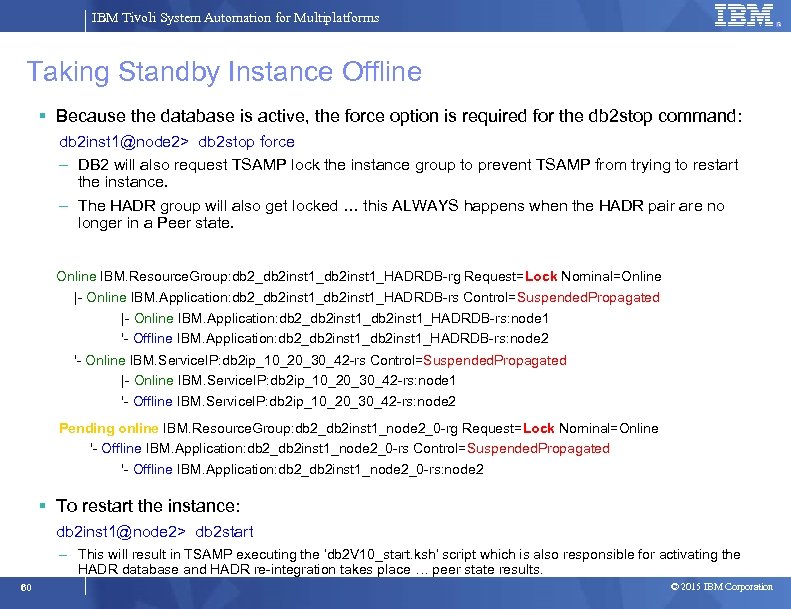 IBM Tivoli System Automation for Multiplatforms

IBM

Taking Standby Instance Offline

▪ Because the database is active, the force option is required for the db2stop command:

db2inst1@node2> db2stop force

– DB2 will also request TSAMP lock the instance group to prevent TSAMP from trying to restart the instance.

– The HADR group will also get locked … this ALWAYS happens when the HADR pair are no longer in a Peer state.

Online IBM.ResourceGroup:db2_db2inst1_db2inst1_HADRDB-rg Request=Lock Nominal=Online
|- Online IBM.Application:db2_db2inst1_db2inst1_HADRDB-rs Control=SuspendedPropagated
|- Online IBM.Application:db2_db2inst1_db2inst1_HADRDB-rs:node1
'- Offline IBM.Application:db2_db2inst1_db2inst1_HADRDB-rs:node2
'- Online IBM.ServiceIP:db2ip_10_20_30_42-rs Control=SuspendedPropagated
|- Online IBM.ServiceIP:db2ip_10_20_30_42-rs:node1
'- Offline IBM.ServiceIP:db2ip_10_20_30_42-rs:node2

Pending online IBM.ResourceGroup:db2_db2inst1_node2_0-rg Request=Lock Nominal=Online
'- Offline IBM.Application:db2_db2inst1_node2_0-rs Control=SuspendedPropagated
'- Offline IBM.Application:db2_db2inst1_node2_0-rs:node2

▪ To restart the instance:

db2inst1@node2> db2start

– This will result in TSAMP executing the 'db2V10_start.ksh' script which is also responsible for activating the HADR database and HADR re-integration takes place … peer state results.

60

© 2015 IBM Corporation